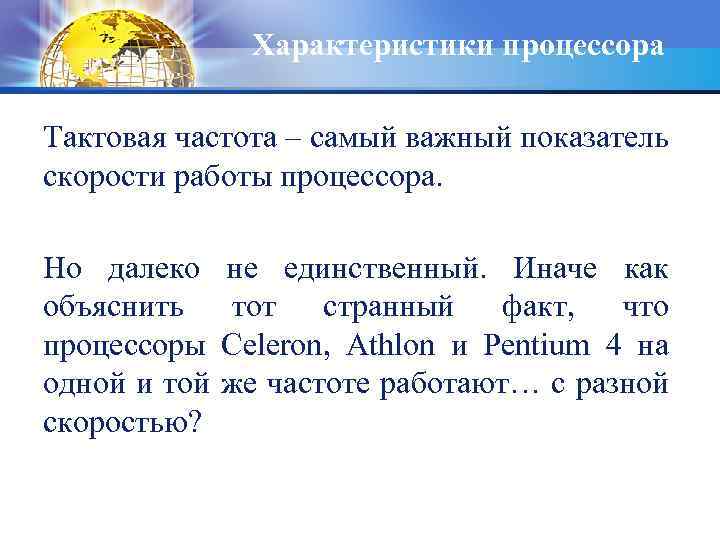 Характеристики процессора

Тактовая частота – самый важный показатель скорости работы процессора.

Но далеко не единственный. Иначе как объяснить тот странный факт, что процессоры Celeron, Athlon и Pentium 4 на одной и той же частоте работают… с разной скоростью?